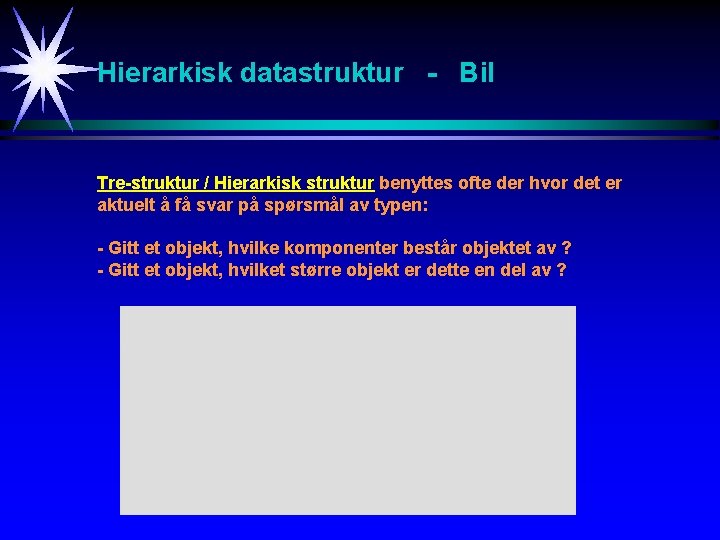 Hierarkisk datastruktur - Bil

Tre-struktur / Hierarkisk struktur benyttes ofte der hvor det er aktuelt å få svar på spørsmål av typen:

- Gitt et objekt, hvilke komponenter består objektet av ?
- Gitt et objekt, hvilket større objekt er dette en del av ?